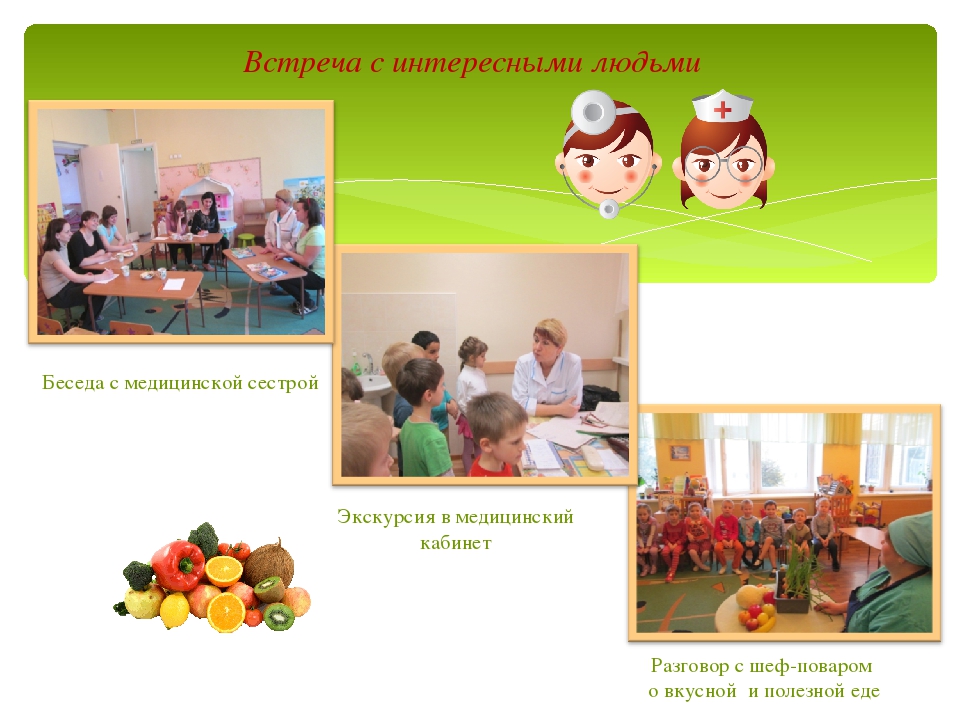 Встреча с интересными людьми

Беседа с медицинской сестрой

Экскурсия в медицинский кабинет

Разговор с шеф-поваром о вкусной и полезной еде